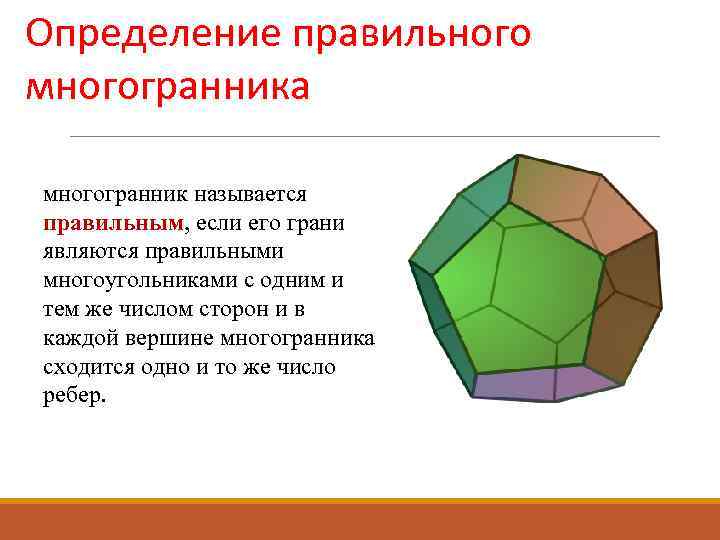 Определение правильного многогранника

многогранник называется правильным, если его грани являются правильными многоугольниками с одним и тем же числом сторон и в каждой вершине многогранника сходится одно и то же число ребер.